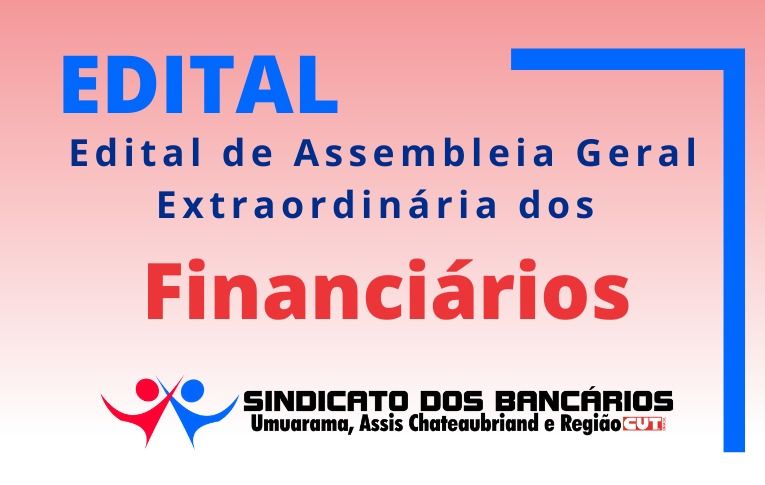 EDITAL

Edital de Assembleia Geral Extraordinária dos

Financiários

SINDICATO DOS BANCÁRIOS
Umuarama, Assis Chateaubriand e Região CUT